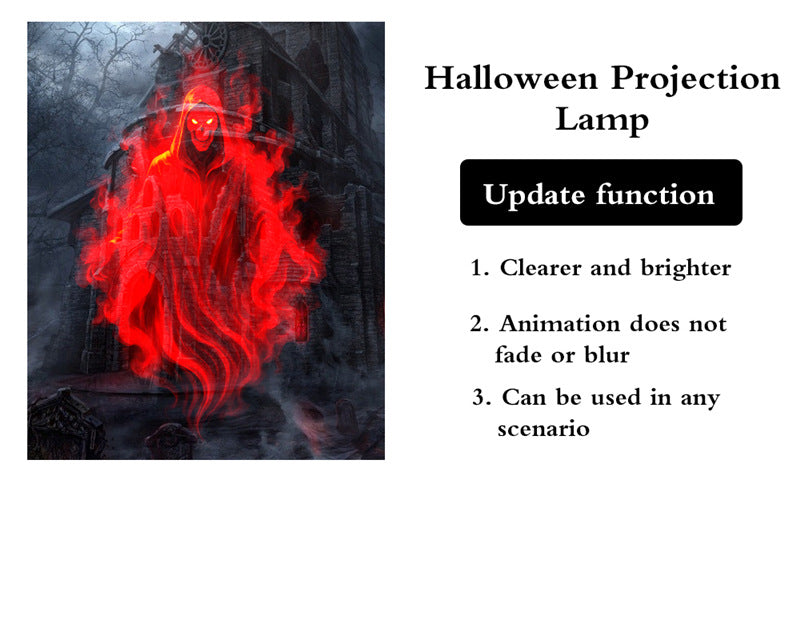 Halloween Projection Lamp

Update function

1. Clearer and brighter

2. Animation does not fade or blur

3. Can be used in any scenario